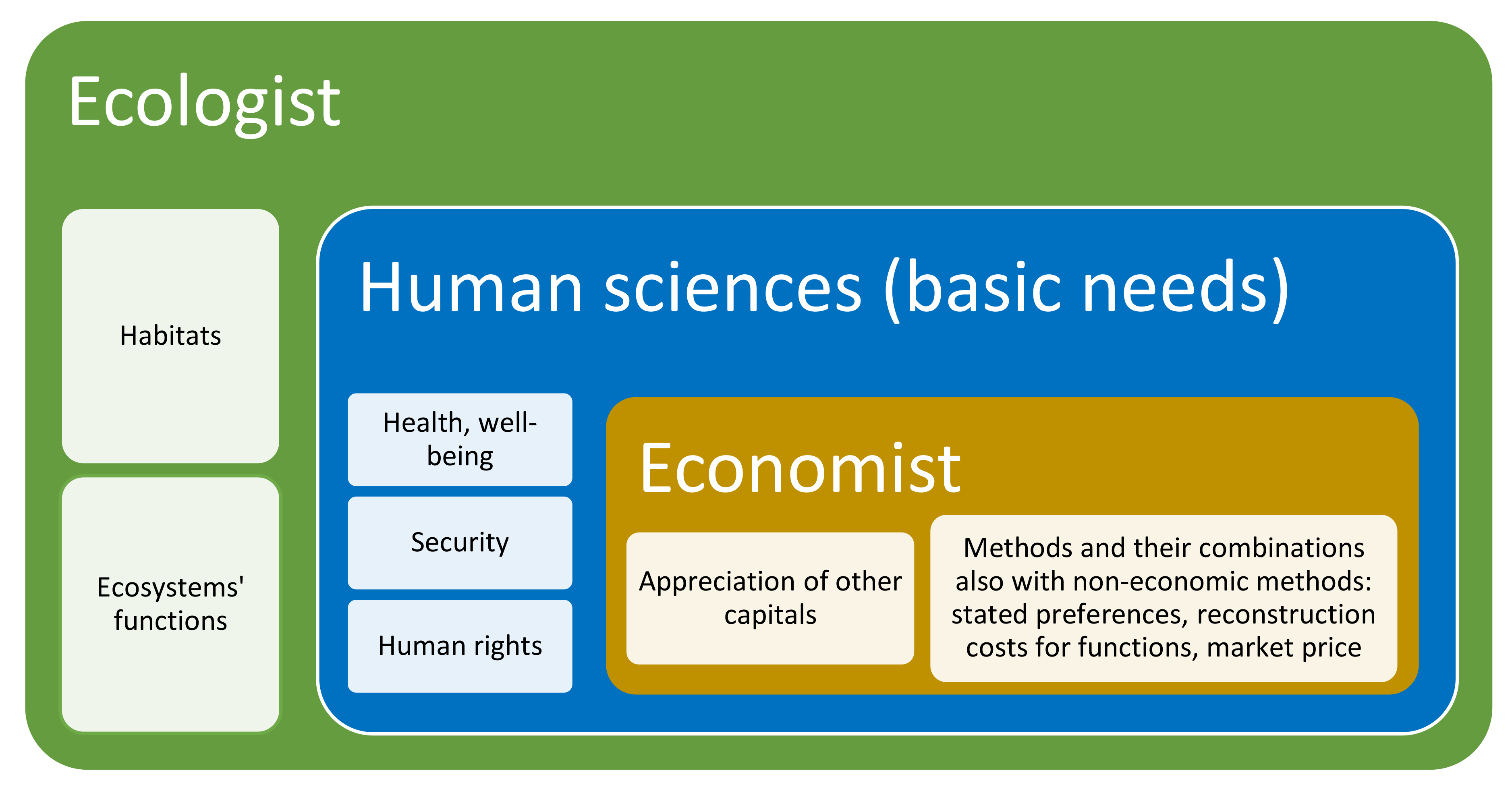 Ecologist

Habitats

Ecosystems' functions

Human sciences (basic needs)

Health, well-being

Security

Human rights

Economist

Appreciation of other capitals

Methods and their combinations also with non-economic methods: stated preferences, reconstruction costs for functions, market price